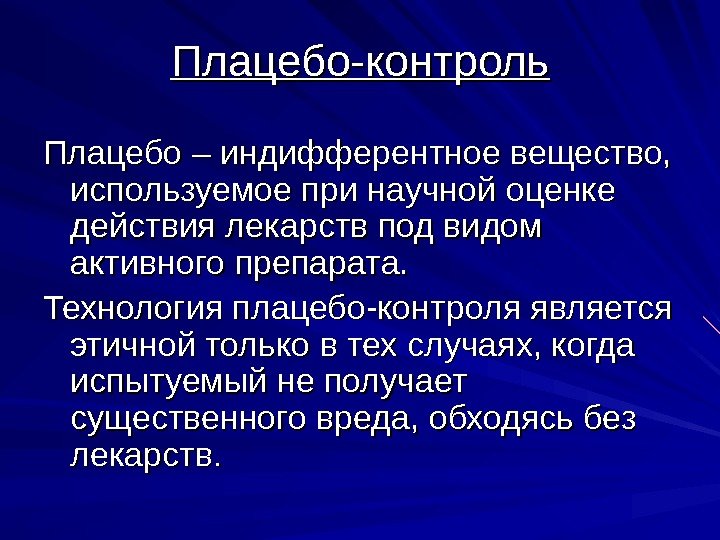 Плацебо-контроль

Плацебо – индифферентное вещество, используемое при научной оценке действия лекарств под видом активного препарата.

Технология плацебо-контроля является этичной только в тех случаях, когда испытуемый не получает существенного вреда, обходясь без лекарств.